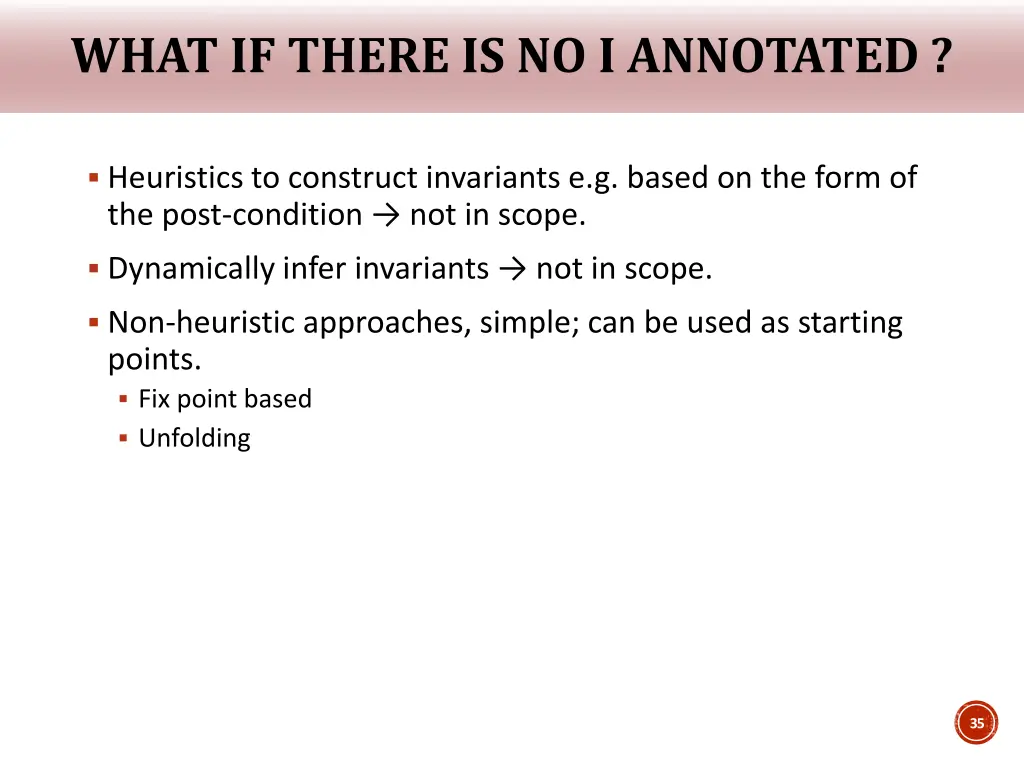 WHAT IF THERE IS NO I ANNOTATED ?

▪ Heuristics to construct invariants e.g. based on the form of the post-condition → not in scope.

▪ Dynamically infer invariants → not in scope.

▪ Non-heuristic approaches, simple; can be used as starting points.
  ▪ Fix point based
  ▪ Unfolding

35